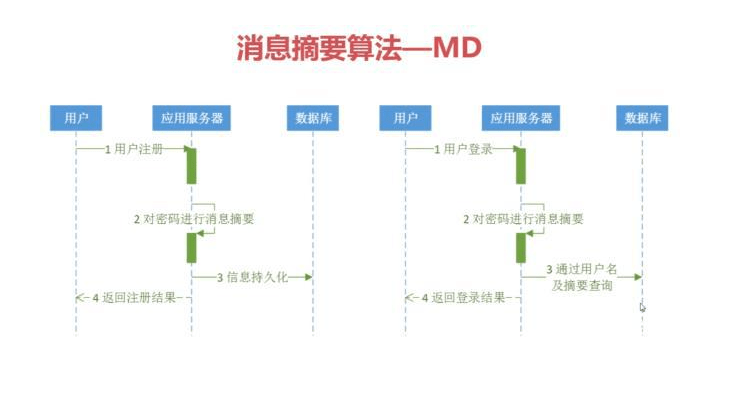 消息摘要算法—MD

用户

应用服务器

数据库

1 用户注册

2 对密码进行消息摘要

3 信息持久化

4 返回注册结果

用户

应用服务器

数据库

1 用户登录

2 对密码进行消息摘要

3 通过用户名及摘要查询

4 返回登录结果